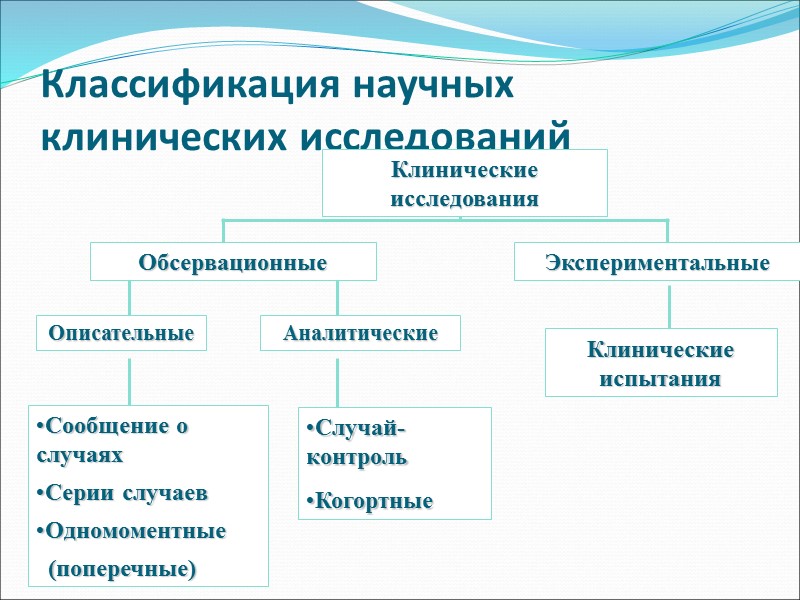 Классификация научных клинических исследований

Клинические исследования

Обсервационные

Экспериментальные

Описательные

Аналитические

Клинические испытания

•Сообщение о случаях
•Серии случаев
•Одномоментные (поперечные)

•Случай-контроль
•Когортные